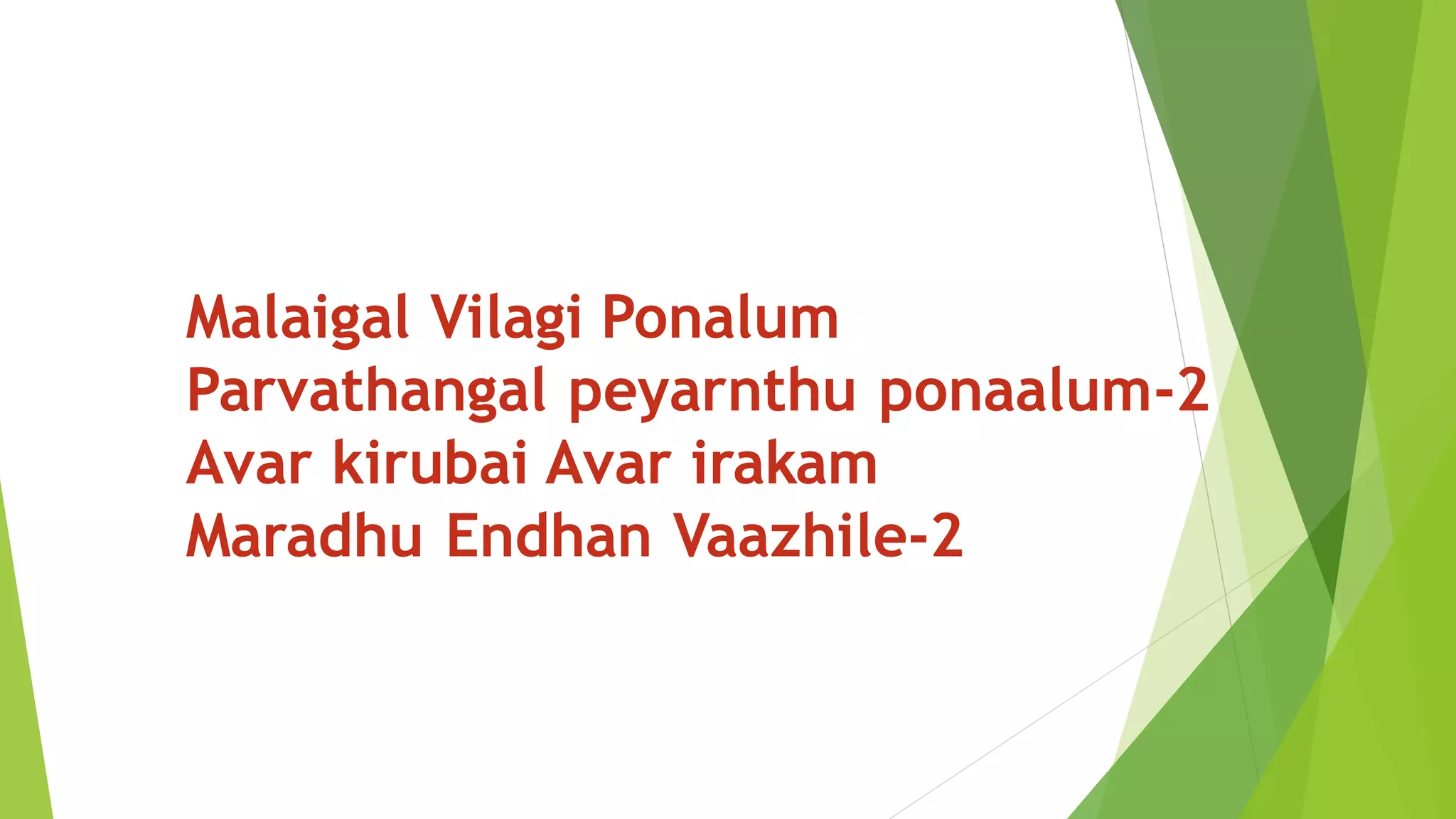 Malaigal Vilagi Ponalum
Parvathangal peyarnthu ponaalum-2
Avar kirubai Avar irakam
Maradhu Endhan Vaazhile-2